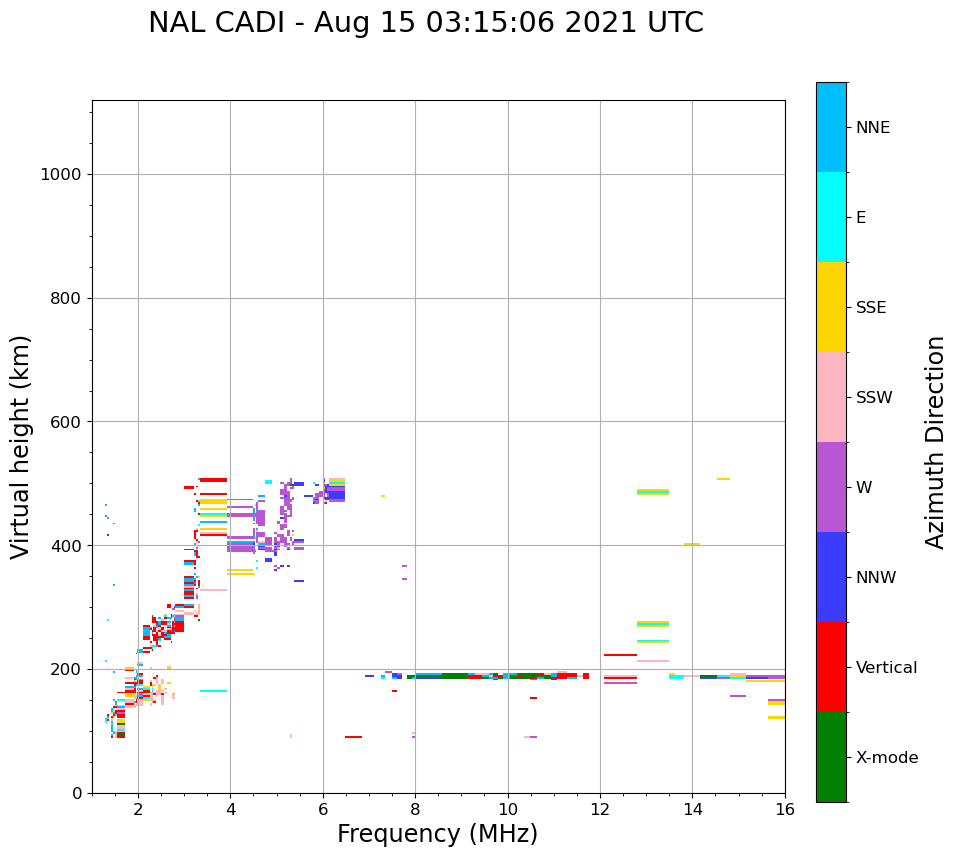 NAL CADI - Aug 15 03:15:06 2021 UTC

Virtual height (km)

1000
800
600
400
200
0

2
4
6
8
10
12
14
16

Frequency (MHz)

NNE
E
SSE
SSW
W
NNW
Vertical
X-mode

Azimuth Direction